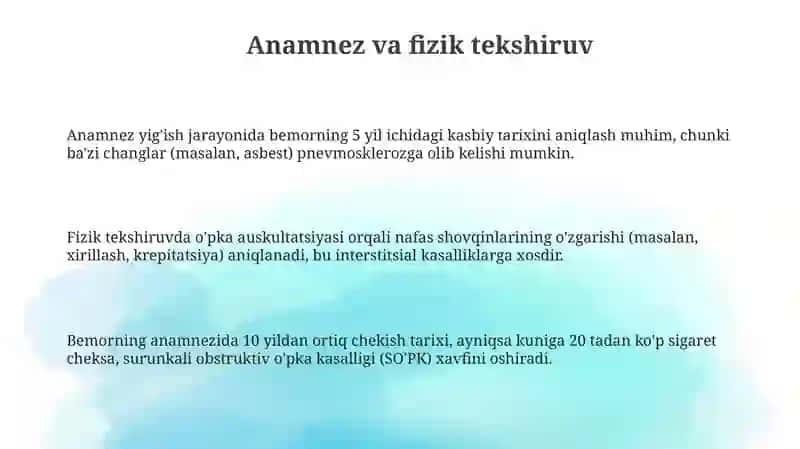 Anamnez va fizik tekshiruv

Anamnez yig'ish jarayonida bemorning 5 yil ichidagi kasbiy tarixini aniqlash muhim, chunki ba'zi changlar (masalan, asbest) pnevmosklerozga olib kelishi mumkin.

Fizik tekshiruvda o'pka auskultatsiyasi orqali nafas shovqinlarining o'zgarishi (masalan, xirillash, krepitatsiya) aniqlanadi, bu interstitsial kasalliklarga xosdir.

Bemorning anamnezida 10 yildan ortiq chekish tarixi, ayniqsa kuniga 20 tadan ko'p sigaret cheksa, surunkali obstruktiv o'pka kasalligi (SO'PK) xavfini oshiradi.